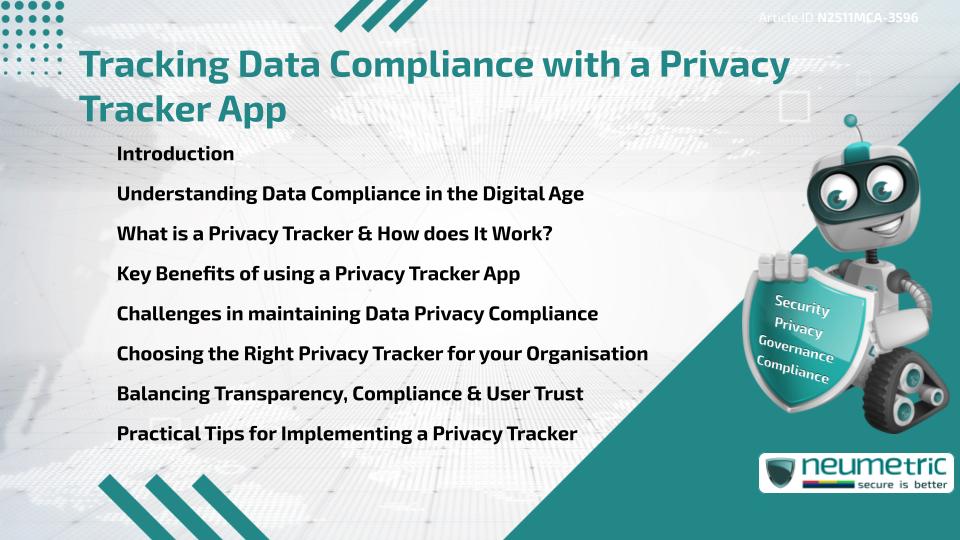 Article ID N2511MCA-3596

Tracking Data Compliance with a Privacy Tracker App

Introduction

Understanding Data Compliance in the Digital Age

What is a Privacy Tracker & How does It Work?

Key Benefits of using a Privacy Tracker App

Challenges in maintaining Data Privacy Compliance

Choosing the Right Privacy Tracker for your Organisation

Balancing Transparency, Compliance & User Trust

Practical Tips for Implementing a Privacy Tracker

Security
Privacy
Governance
Compliance

neumetric
secure is better